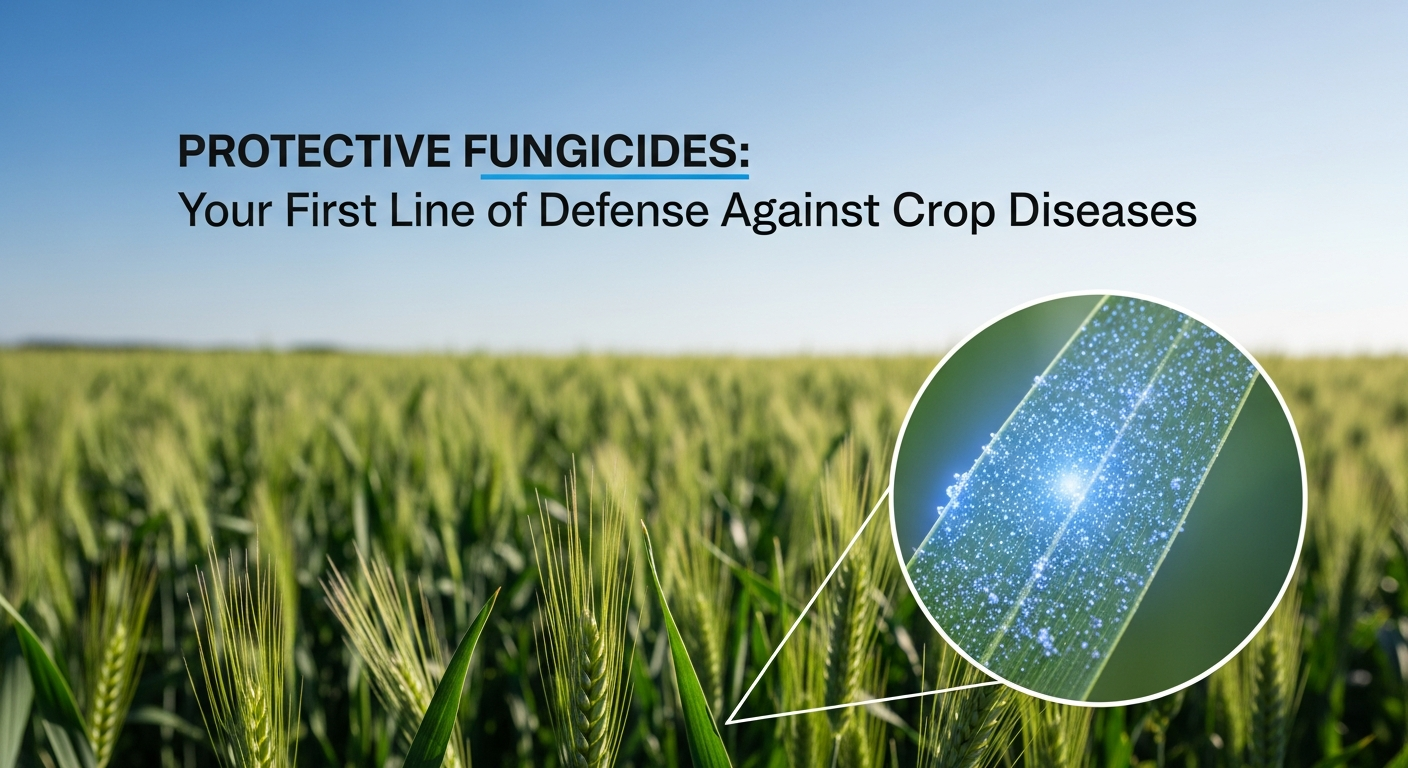 PROTECTIVE FUNGICIDES:
Your First Line of Defense Against Crop Diseases